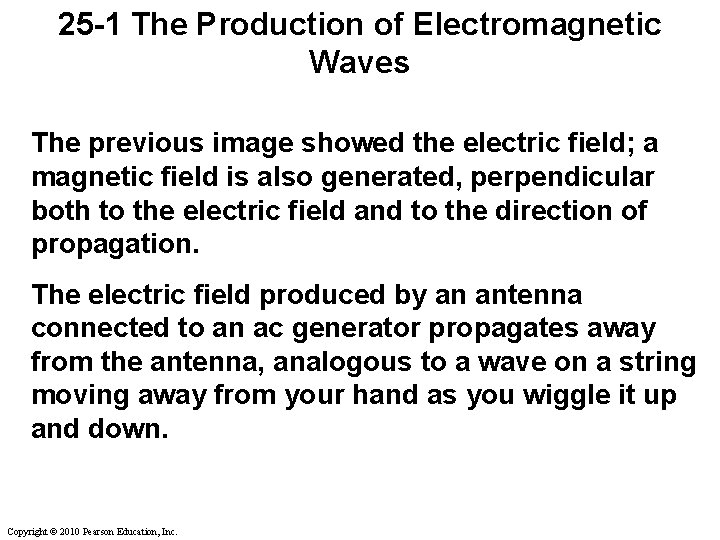 25-1 The Production of Electromagnetic Waves

The previous image showed the electric field; a magnetic field is also generated, perpendicular both to the electric field and to the direction of propagation.

The electric field produced by an antenna connected to an ac generator propagates away from the antenna, analogous to a wave on a string moving away from your hand as you wiggle it up and down.

Copyright © 2010 Pearson Education, Inc.